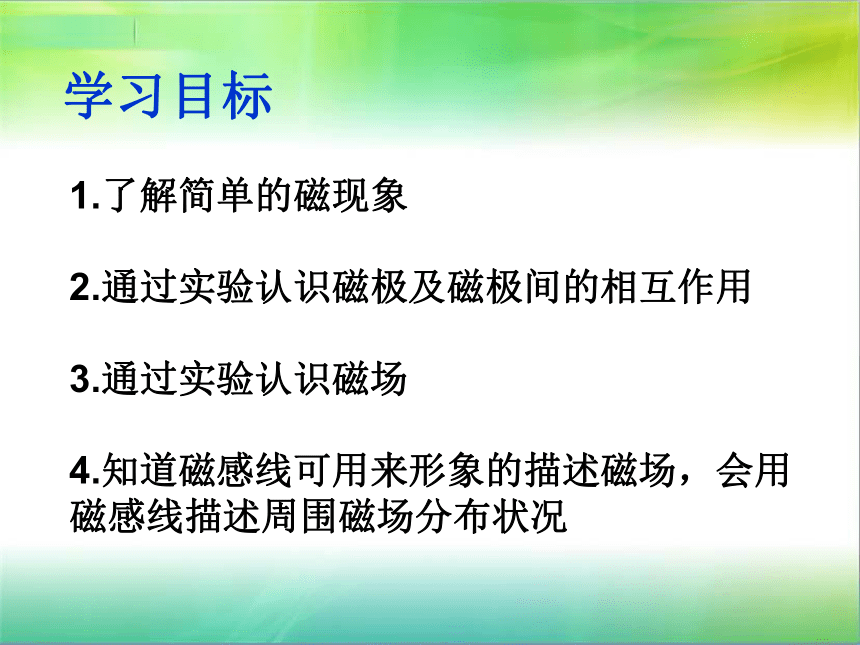 学习目标

1.了解简单的磁现象

2.通过实验认识磁极及磁极间的相互作用

3.通过实验认识磁场

4.知道磁感线可用来形象的描述磁场，会用磁感线描述周围磁场分布状况